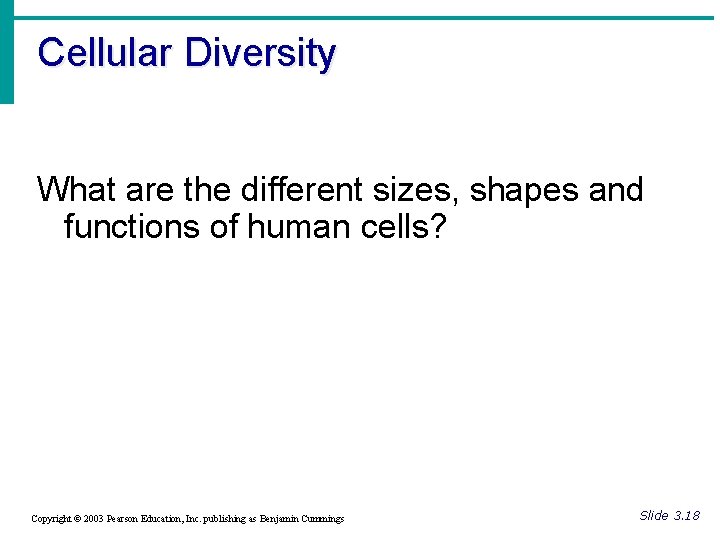 Cellular Diversity

What are the different sizes, shapes and functions of human cells?

Copyright © 2003 Pearson Education, Inc. publishing as Benjamin Cummings

Slide 3.18